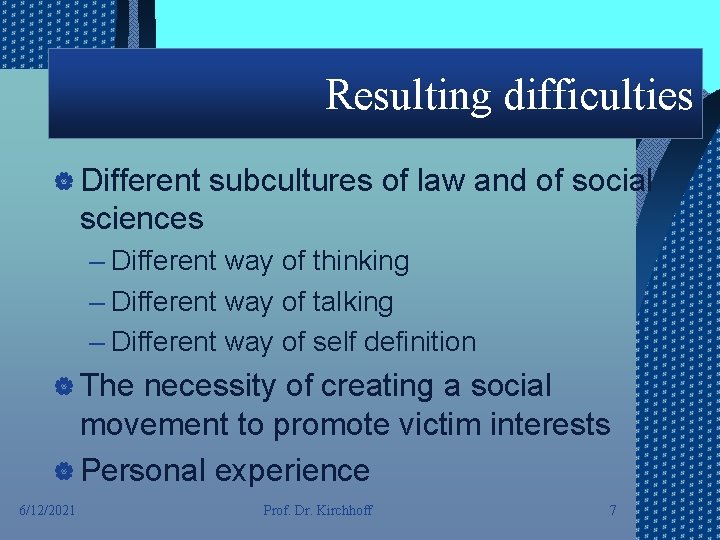 Resulting difficulties

Different subcultures of law and of social sciences

– Different way of thinking
– Different way of talking
– Different way of self definition

The necessity of creating a social movement to promote victim interests

Personal experience

6/12/2021 Prof. Dr. Kirchhoff 7